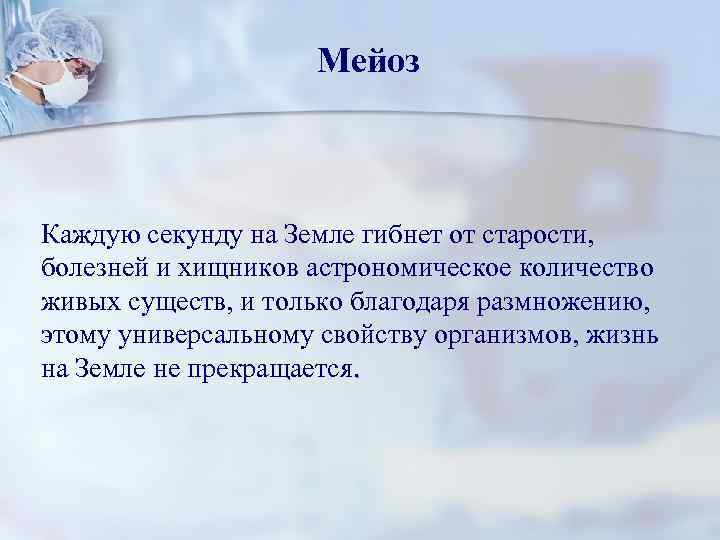 Мейоз

Каждую секунду на Земле гибнет от старости, болезней и хищников астрономическое количество живых существ, и только благодаря размножению, этому универсальному свойству организмов, жизнь на Земле не прекращается.